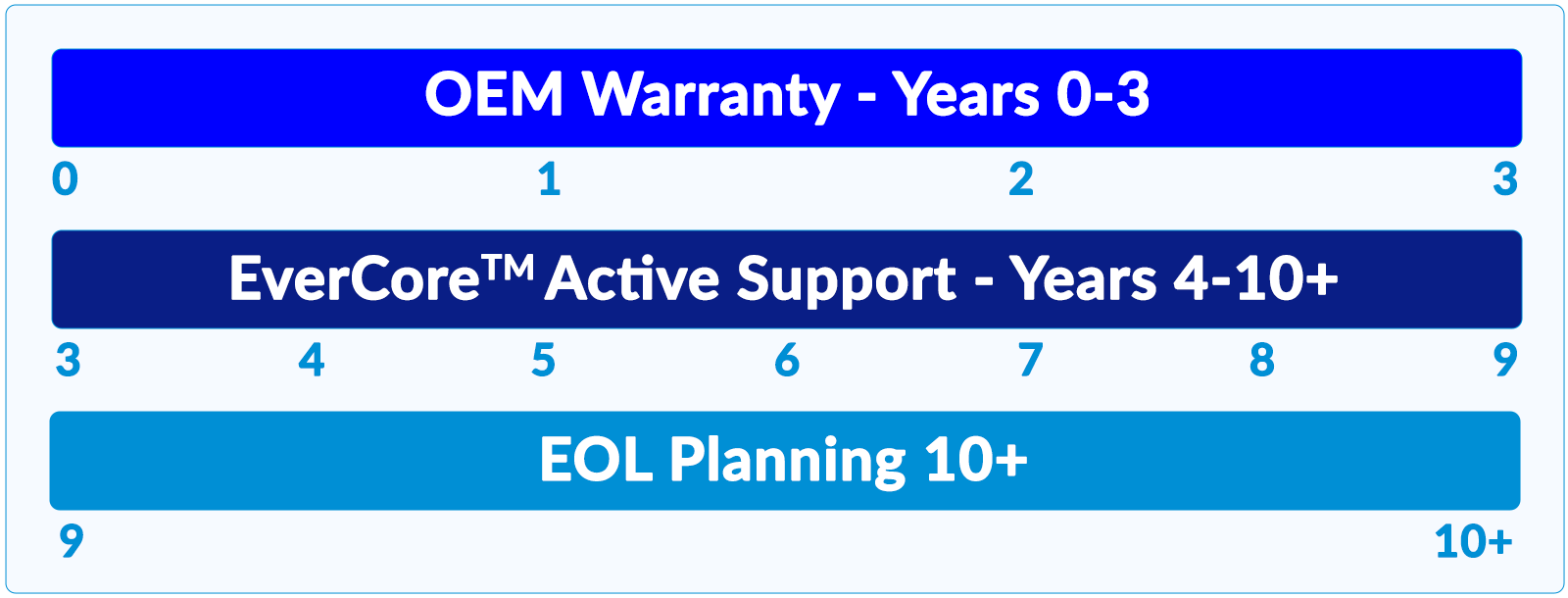 OEM Warranty - Years 0-3

0 1 2 3

EverCore™ Active Support - Years 4-10+

3 4 5 6 7 8 9

EOL Planning 10+

9 10+